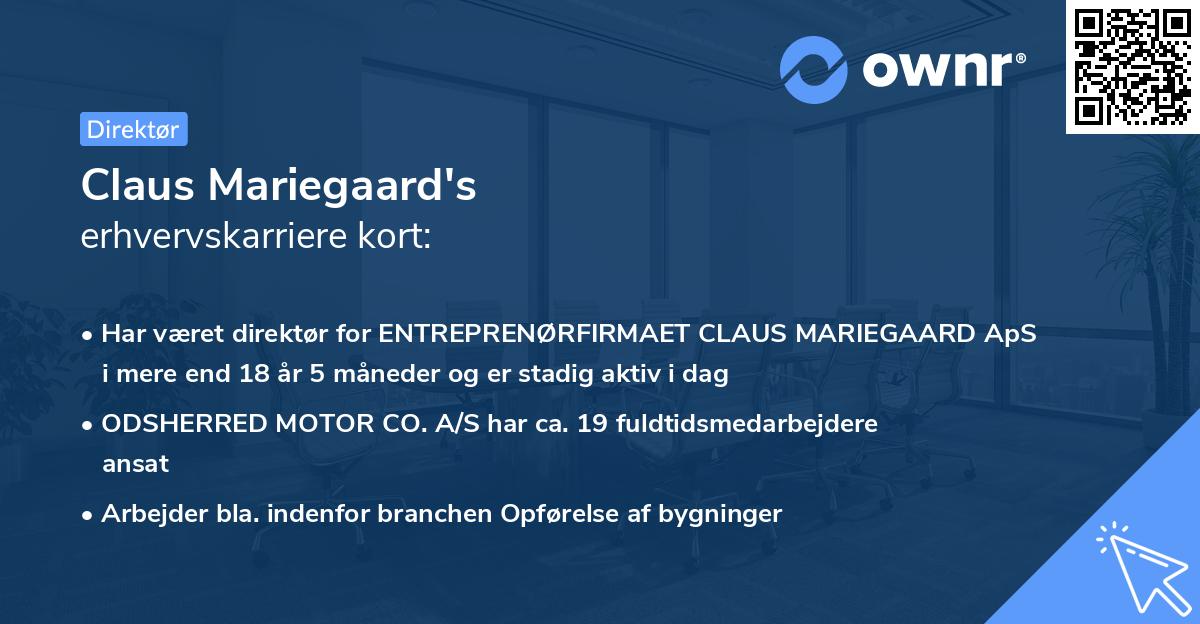 ownr®

Direktør

Claus Mariegaard's
erhvervskarriere kort:

• Har været direktør for ENTREPRENØRFIRMAET CLAUS MARIEGAARD ApS i mere end 18 år 5 måneder og er stadig aktiv i dag

• ODSHERRED MOTOR CO. A/S har ca. 19 fuldtidsmedarbejdere ansat

• Arbejder bla. indenfor branchen Opførelse af bygninger